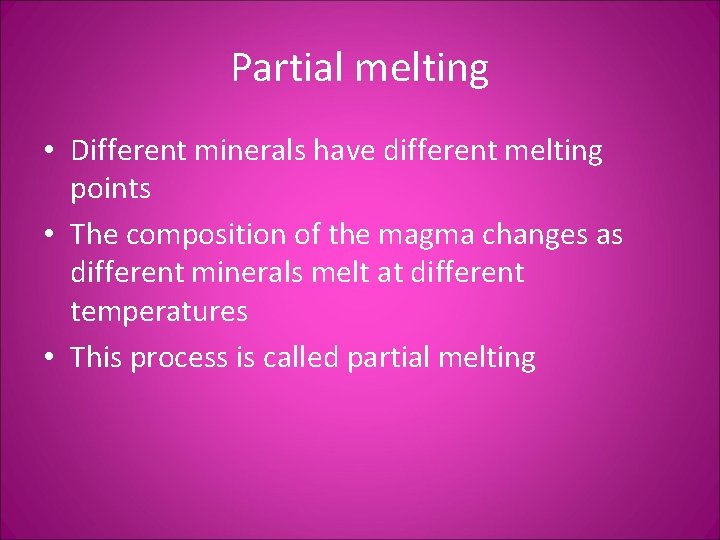 Partial melting

• Different minerals have different melting points

• The composition of the magma changes as different minerals melt at different temperatures

• This process is called partial melting